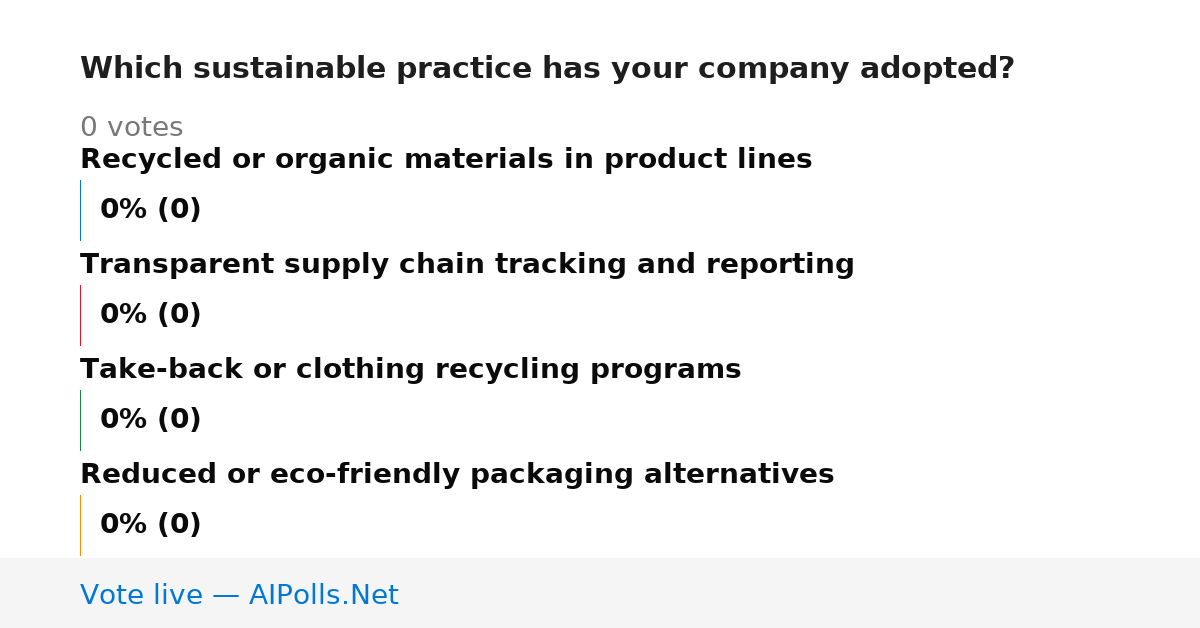 Which sustainable practice has your company adopted?

0 votes

Recycled or organic materials in product lines

0% (0)

Transparent supply chain tracking and reporting

0% (0)

Take-back or clothing recycling programs

0% (0)

Reduced or eco-friendly packaging alternatives

0% (0)

Vote live — AIPolls.Net